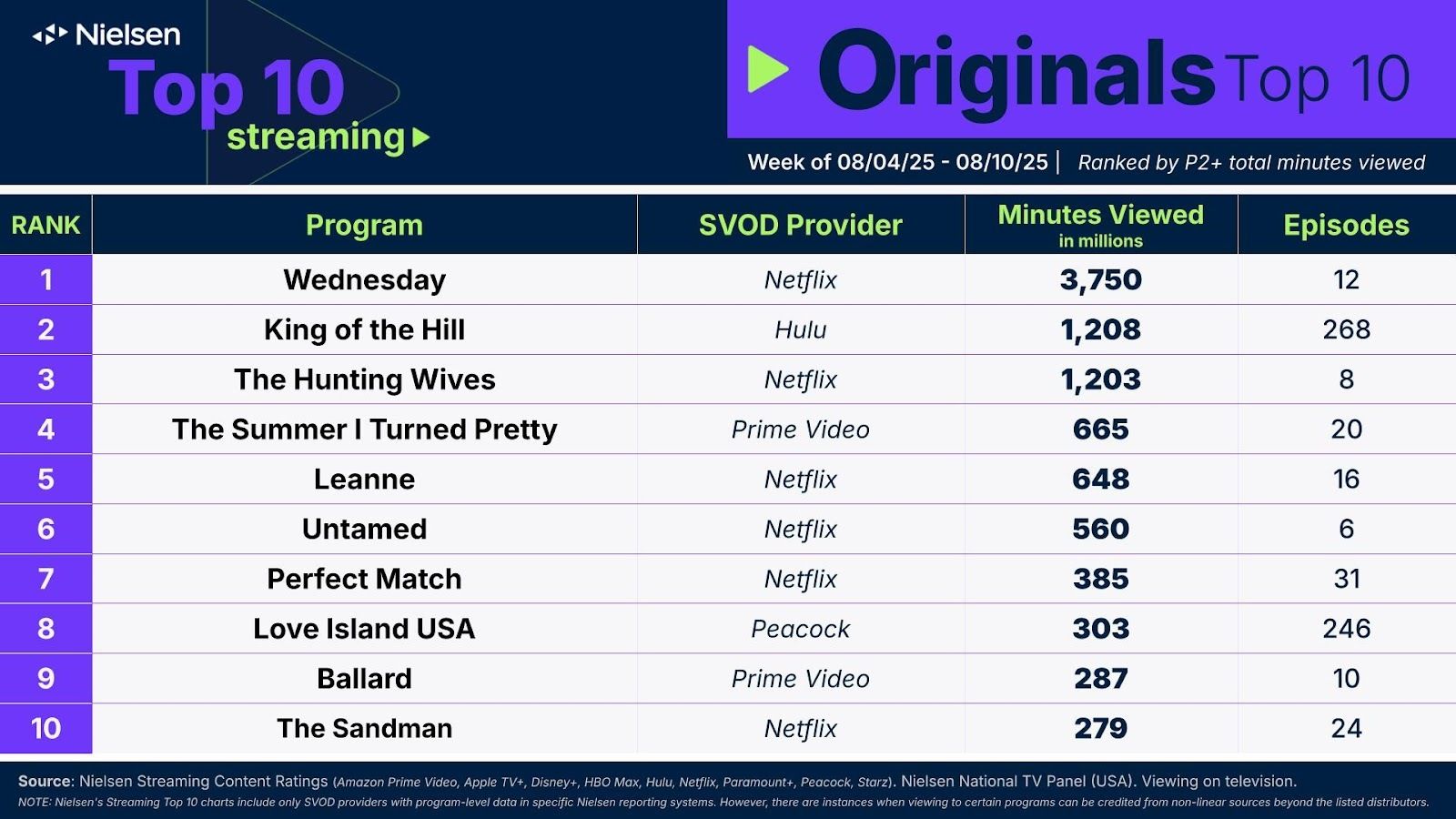 Nielsen
Top 10
streaming

Originals Top 10

Week of 08/04/25 - 08/10/25 | Ranked by P2+ total minutes viewed

| RANK | Program | SVOD Provider | Minutes Viewed in millions | Episodes |
|---|---|---|---|---|
| 1 | Wednesday | Netflix | 3,750 | 12 |
| 2 | King of the Hill | Hulu | 1,208 | 268 |
| 3 | The Hunting Wives | Netflix | 1,203 | 8 |
| 4 | The Summer I Turned Pretty | Prime Video | 665 | 20 |
| 5 | Leanne | Netflix | 648 | 16 |
| 6 | Untamed | Netflix | 560 | 6 |
| 7 | Perfect Match | Netflix | 385 | 31 |
| 8 | Love Island USA | Peacock | 303 | 246 |
| 9 | Ballard | Prime Video | 287 | 10 |
| 10 | The Sandman | Netflix | 279 | 24 |

Source: Nielsen Streaming Content Ratings (Amazon Prime Video, Apple TV+, Disney+, HBO Max, Hulu, Netflix, Paramount+, Peacock, Starz). Nielsen National TV Panel (USA). Viewing on television.
NOTE: Nielsen's Streaming Top 10 charts include only SVOD providers with program-level data in specific Nielsen reporting systems. However, there are instances when viewing to certain programs can be credited from non-linear sources beyond the listed distributors.